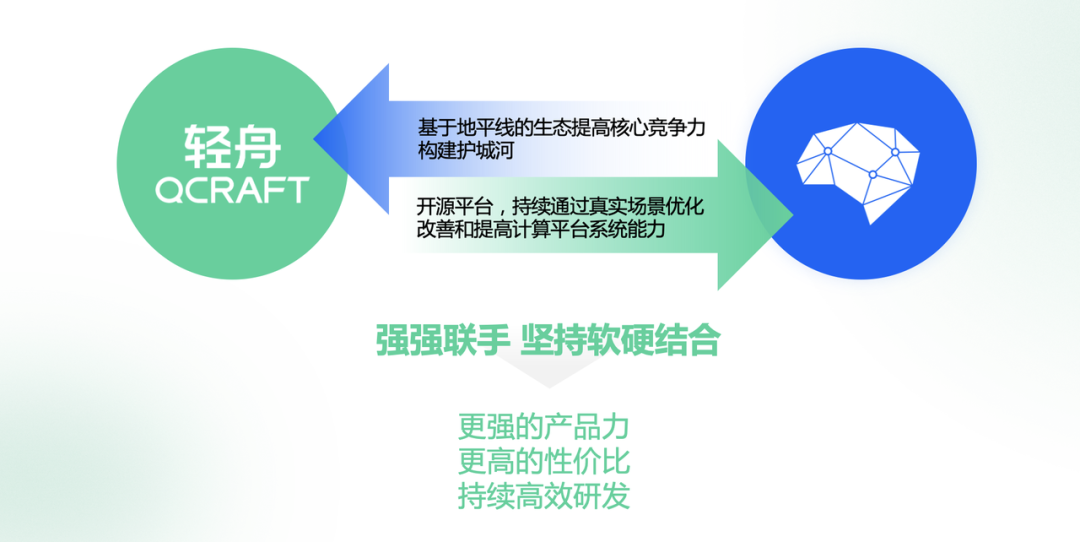 轻舟
QCRAFT

基于地平线的生态提高核心竞争力
构建护城河

开源平台，持续通过真实场景优化
改善和提高计算平台系统能力

强强联手 坚持软硬结合

更强的产品力
更高的性价比
持续高效研发